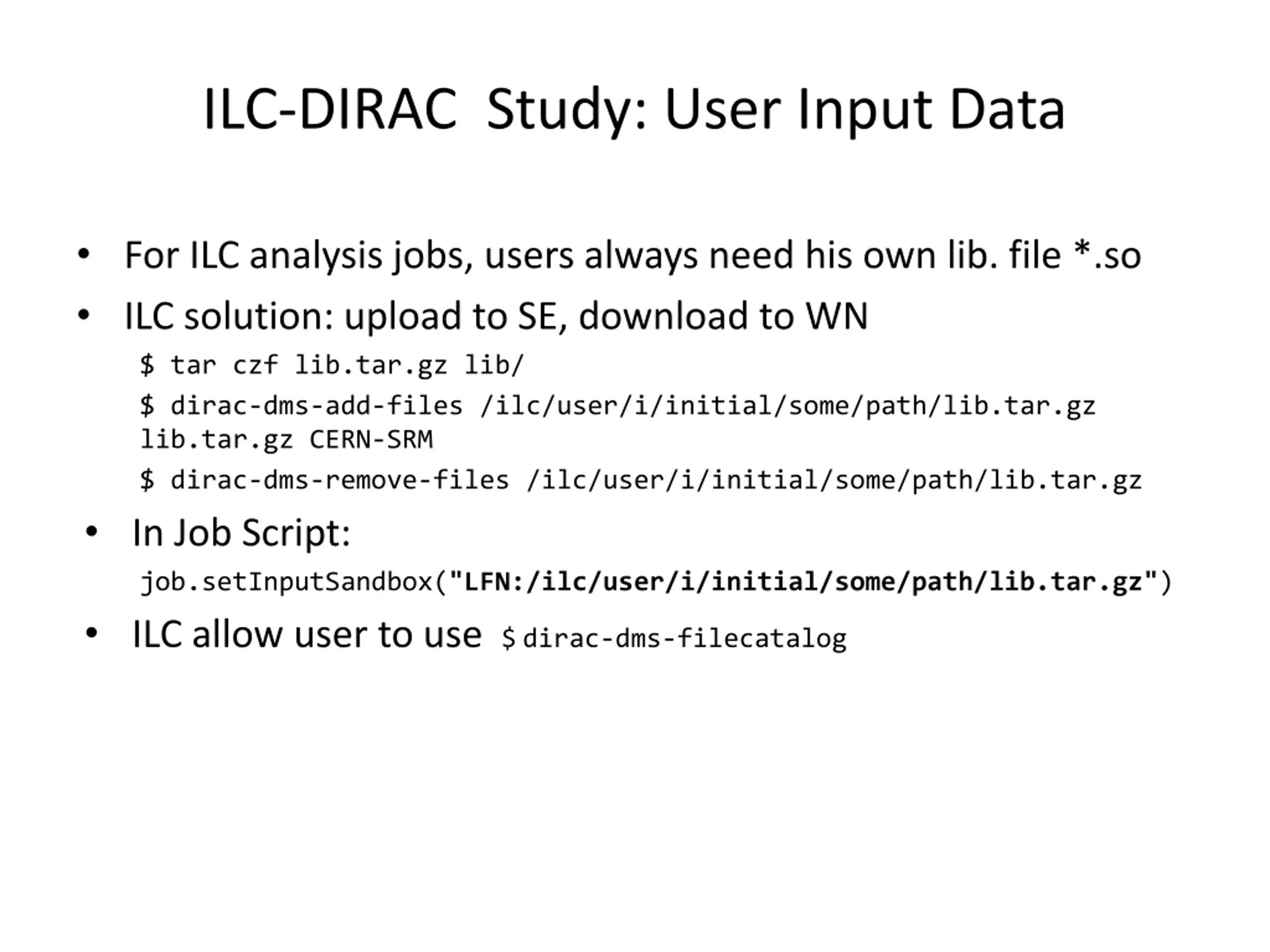 ILC-DIRAC  Study: User Input Data

• For ILC analysis jobs, users always need his own lib. file *.so

• ILC solution: upload to SE, download to WN

$ tar czf lib.tar.gz lib/

$ dirac-dms-add-files /ilc/user/i/initial/some/path/lib.tar.gz lib.tar.gz CERN-SRM

$ dirac-dms-remove-files /ilc/user/i/initial/some/path/lib.tar.gz

• In Job Script:

job.setInputSandbox("LFN:/ilc/user/i/initial/some/path/lib.tar.gz")

• ILC allow user to use $ dirac-dms-filecatalog